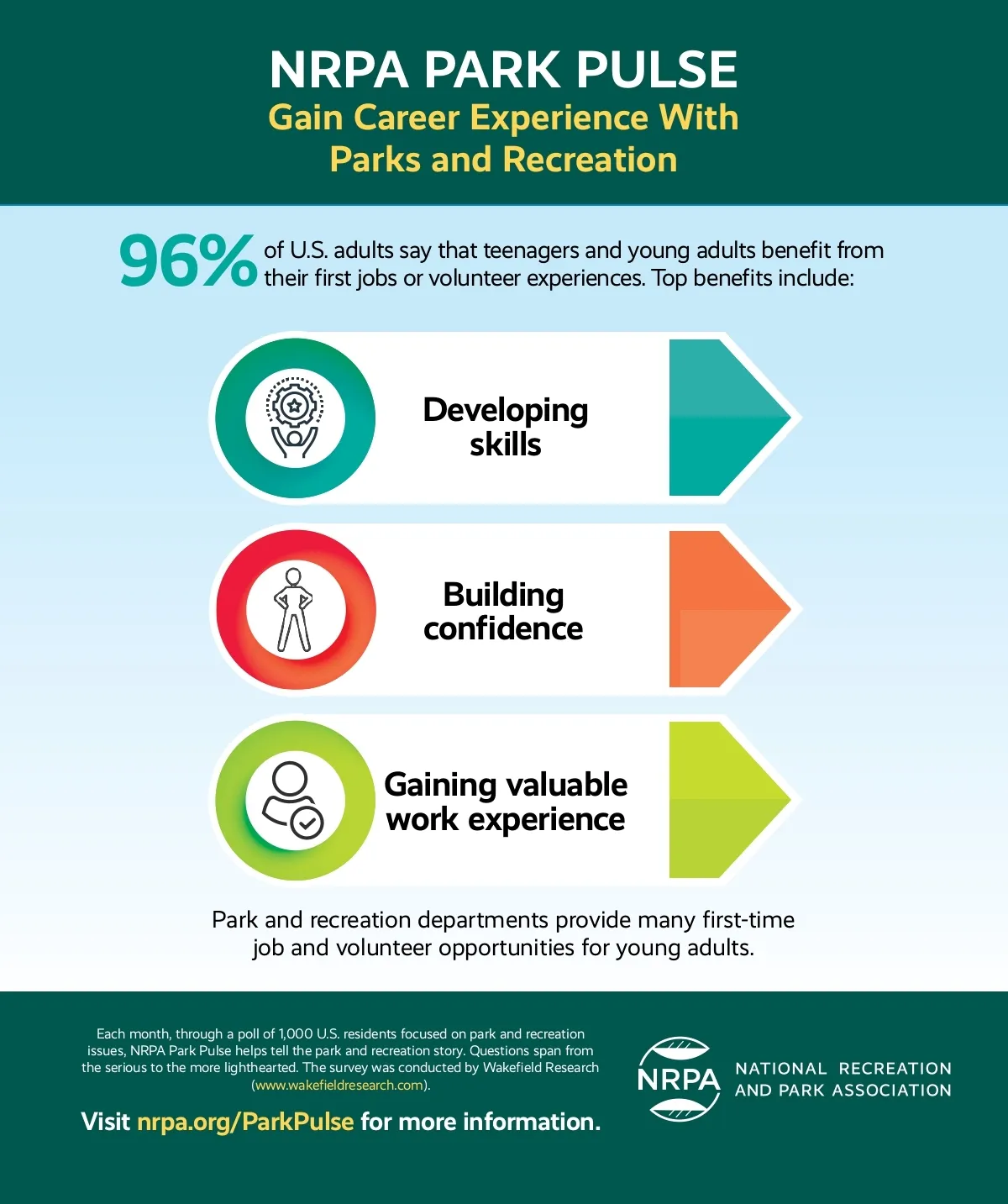 NRPA PARK PULSE
Gain Career Experience With Parks and Recreation

96% of U.S. adults say that teenagers and young adults benefit from their first jobs or volunteer experiences. Top benefits include:

Developing skills

Building confidence

Gaining valuable work experience

Park and recreation departments provide many first-time job and volunteer opportunities for young adults.

Each month, through a poll of 1,000 U.S. residents focused on park and recreation issues, NRPA Park Pulse helps tell the park and recreation story. Questions span from the serious to the more lighthearted. The survey was conducted by Wakefield Research (www.wakefieldresearch.com).

Visit nrpa.org/ParkPulse for more information.

NRPA
NATIONAL RECREATION AND PARK ASSOCIATION